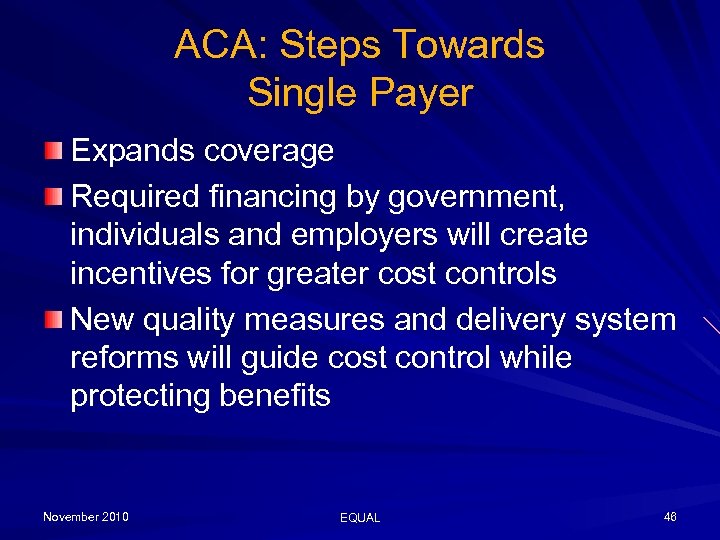 ACA: Steps Towards Single Payer

Expands coverage

Required financing by government, individuals and employers will create incentives for greater cost controls

New quality measures and delivery system reforms will guide cost control while protecting benefits

November 2010

EQUAL

46